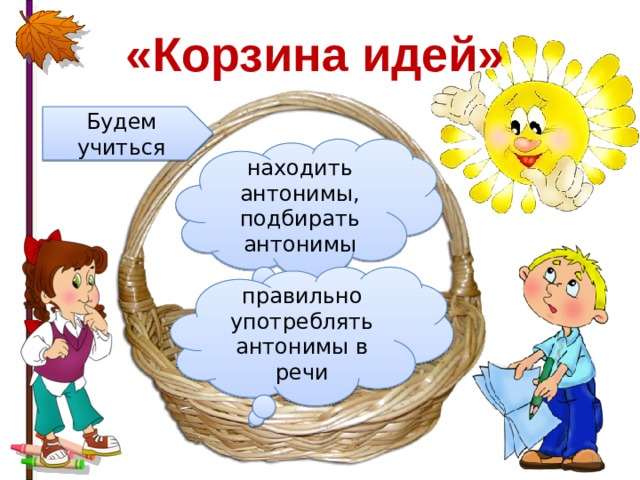 «Корзина идей»

Будем учиться

находить антонимы, подбирать антонимы

правильно употреблять антонимы в речи